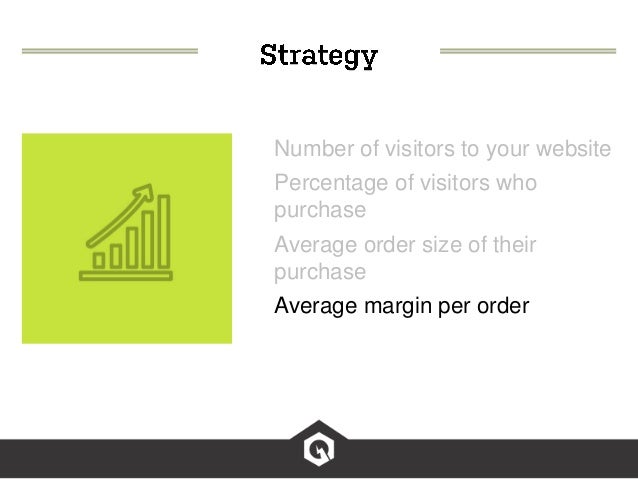 Strategy

Number of visitors to your website
Percentage of visitors who purchase
Average order size of their purchase
Average margin per order